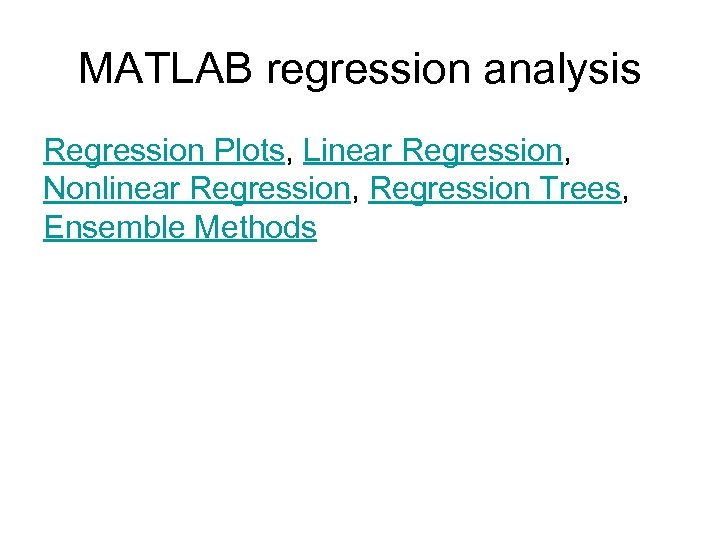 MATLAB regression analysis

Regression Plots, Linear Regression, Nonlinear Regression, Regression Trees, Ensemble Methods